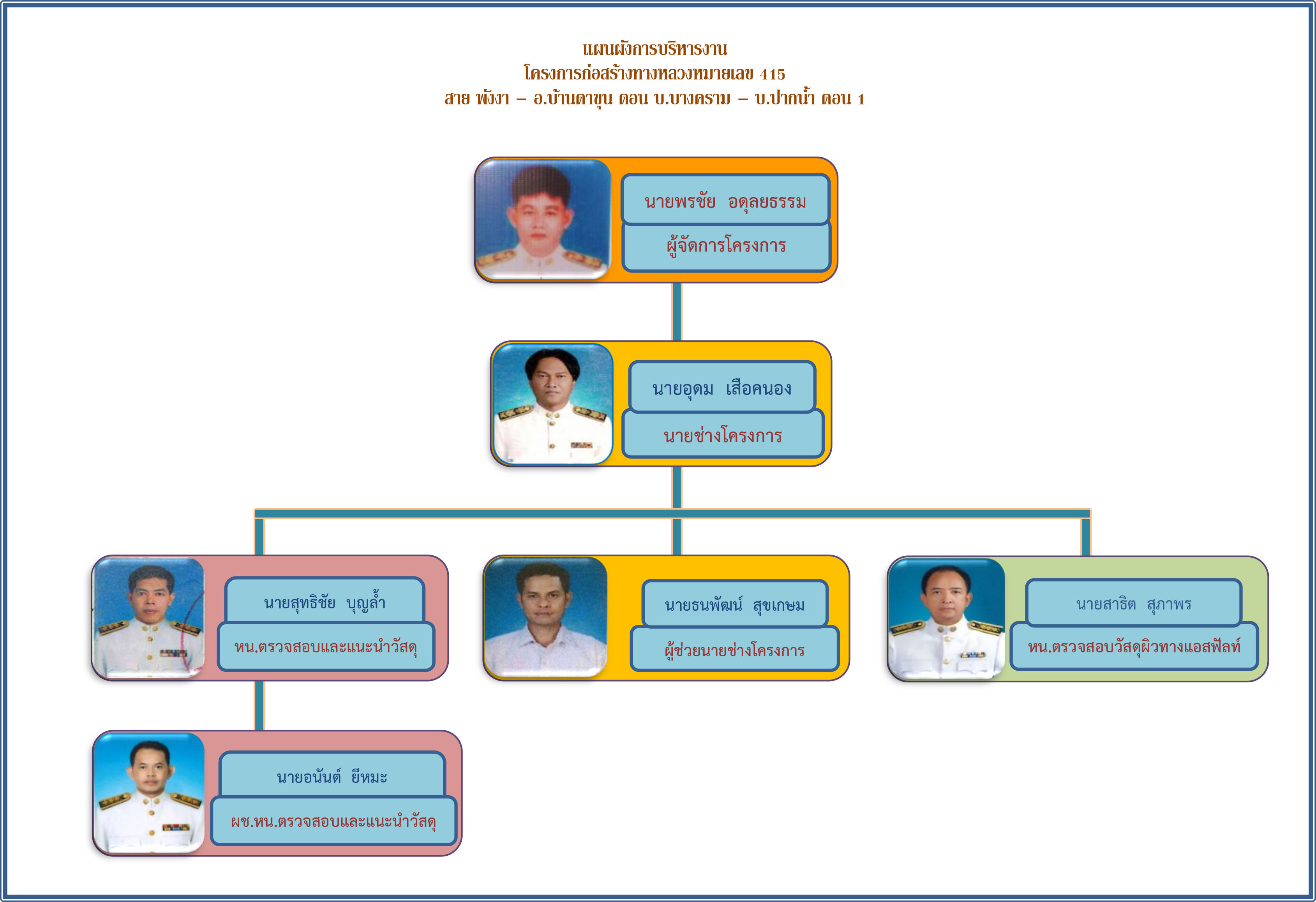 แผนผังการบริหารงาน
โครงการก่อสร้างทางหลวงหมายเลข 415
สาย พังงา – อ.บ้านตาขุน ตอน บ.บางคราม – บ.ปากน้ำ ตอน 1

นายพรชัย อดุลยธรรม
ผู้จัดการโครงการ

นายอุดม เสือคนอง
นายช่างโครงการ

นายสุทธิชัย บุญล้ำ
หน.ตรวจสอบและแนะนำวัสดุ

นายธนพัฒน์ สุขเกษม
ผู้ช่วยนายช่างโครงการ

นายสาธิต สุภาพร
หน.ตรวจสอบวัสดุผิวทางแอสฟัลท์

นายอนันต์ ยีหมะ
ผช.หน.ตรวจสอบและแนะนำวัสดุ